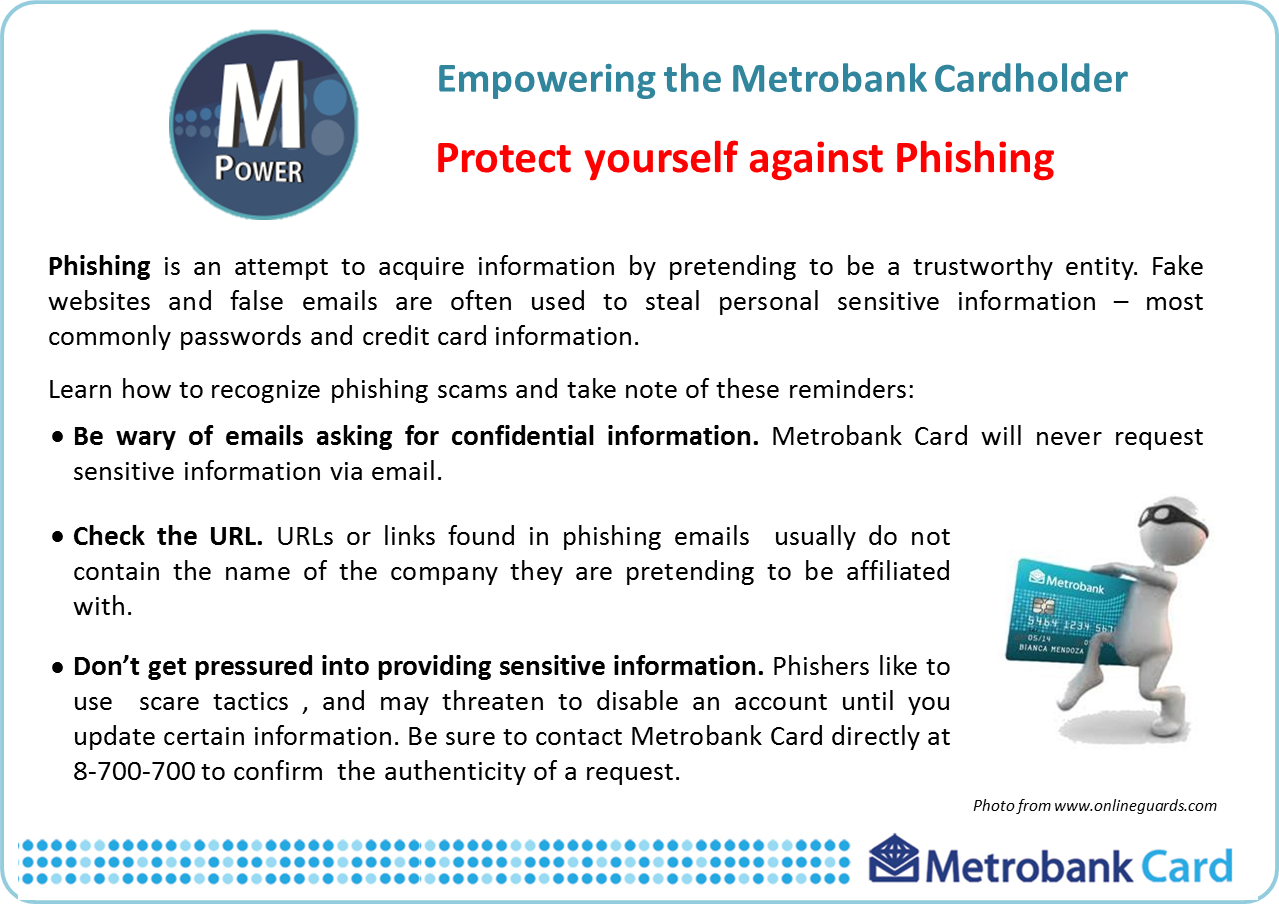 M
POWER

Empowering the Metrobank Cardholder

Protect yourself against Phishing

Phishing is an attempt to acquire information by pretending to be a trustworthy entity. Fake websites and false emails are often used to steal personal sensitive information – most commonly passwords and credit card information.

Learn how to recognize phishing scams and take note of these reminders:

• Be wary of emails asking for confidential information. Metrobank Card will never request sensitive information via email.

• Check the URL. URLs or links found in phishing emails usually do not contain the name of the company they are pretending to be affiliated with.

• Don't get pressured into providing sensitive information. Phishers like to use scare tactics , and may threaten to disable an account until you update certain information. Be sure to contact Metrobank Card directly at 8-700-700 to confirm the authenticity of a request.

Metrobank
5464 1234 567
05/14
BIANCA MENDOZA

Photo from www.onlineguards.com

Metrobank Card